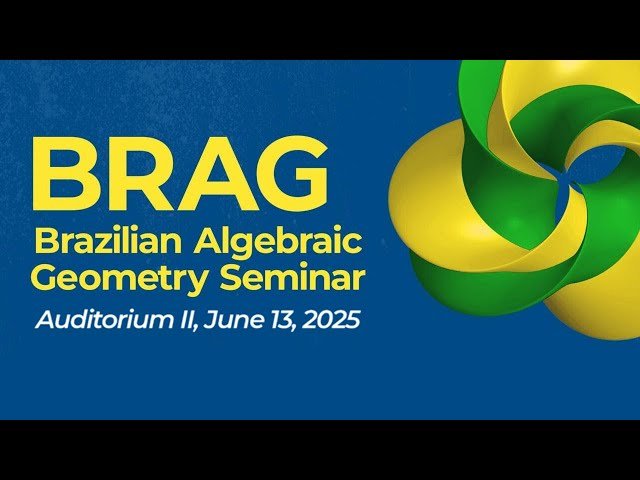 BRAG
Brazilian Algebraic Geometry Seminar
Auditorium II, June 13, 2025